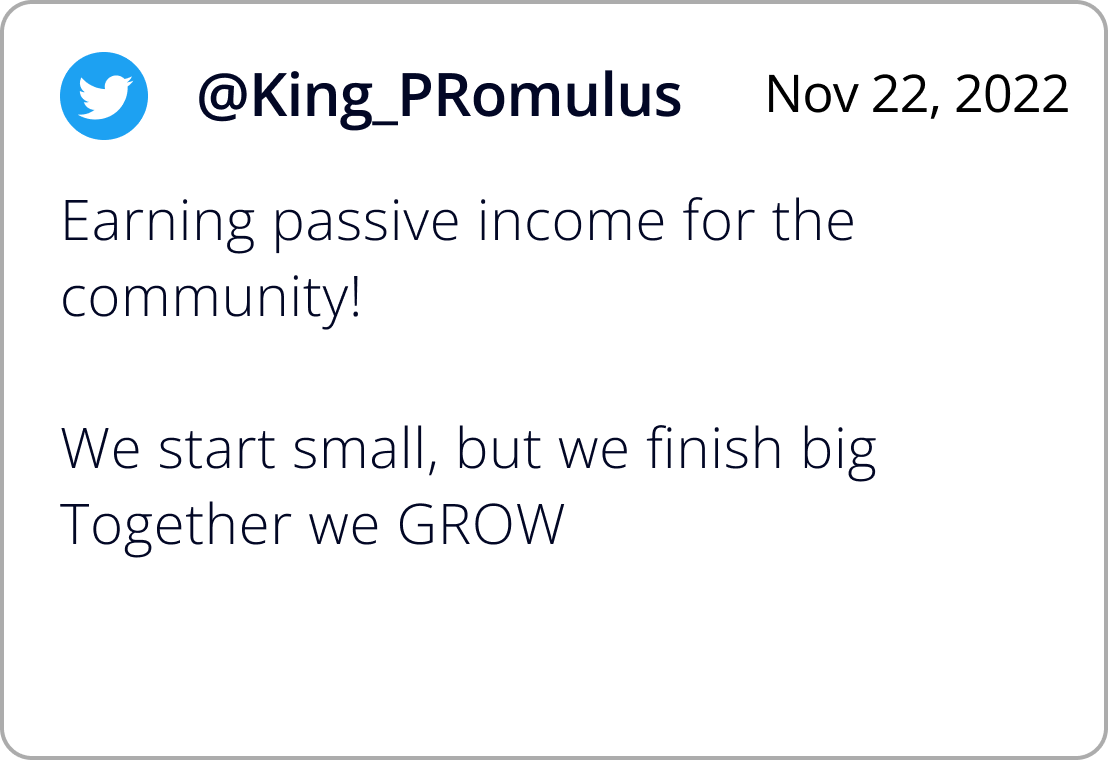 @King_PRomulus Nov 22, 2022

Earning passive income for the community!

We start small, but we finish big
Together we GROW